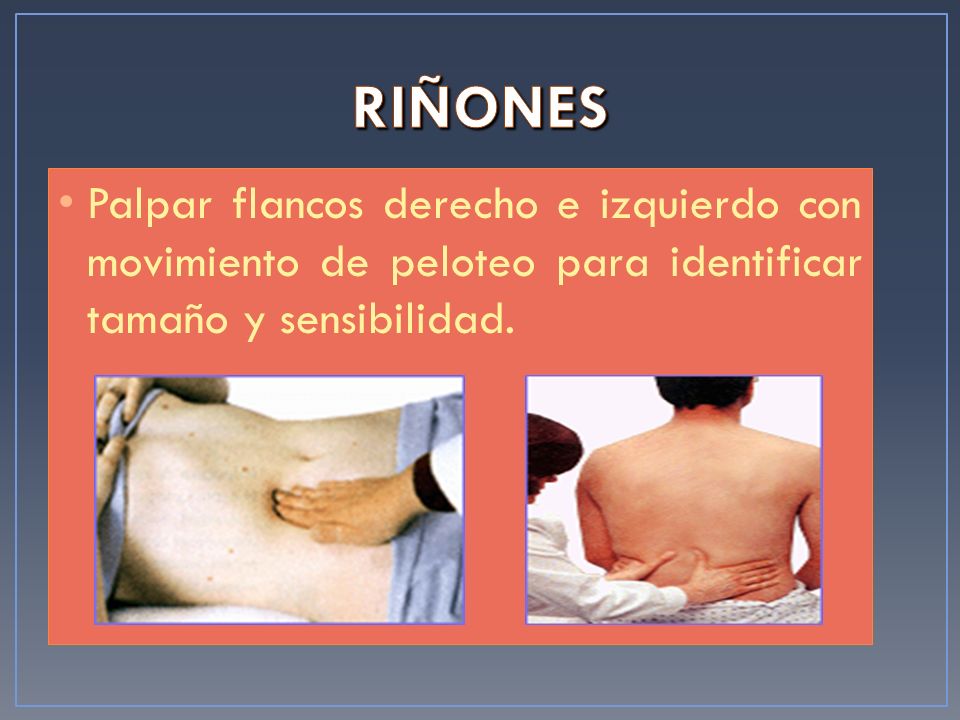 RIÑONES

• Palpar flancos derecho e izquierdo con movimiento de peloteo para identificar tamaño y sensibilidad.